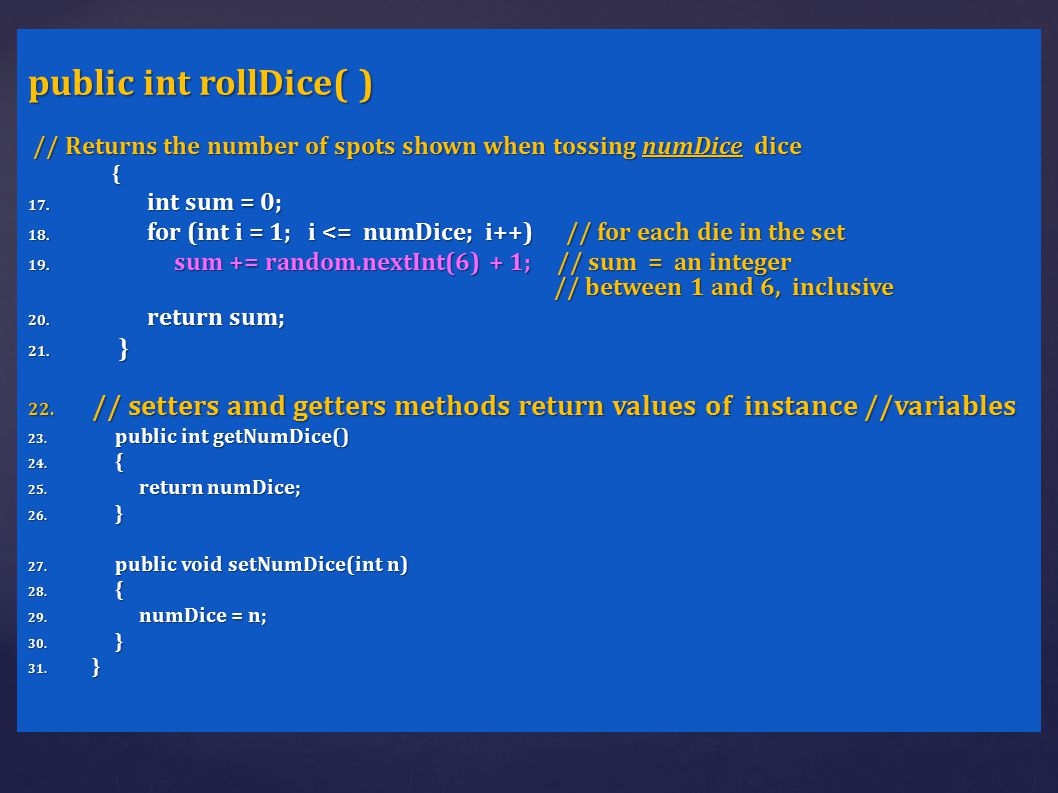 public int rollDice( )

// Returns the number of spots shown when tossing numDice dice
{
17. int sum = 0;
18. for (int i = 1; i <= numDice; i++) // for each die in the set
19. sum += random.nextInt(6) + 1; // sum = an integer
// between 1 and 6, inclusive
20. return sum;
21. }

22. // setters amd getters methods return values of instance //variables
23. public int getNumDice()
24. {
25. return numDice;
26. }

27. public void setNumDice(int n)
28. {
29. numDice = n;
30. }
31. }